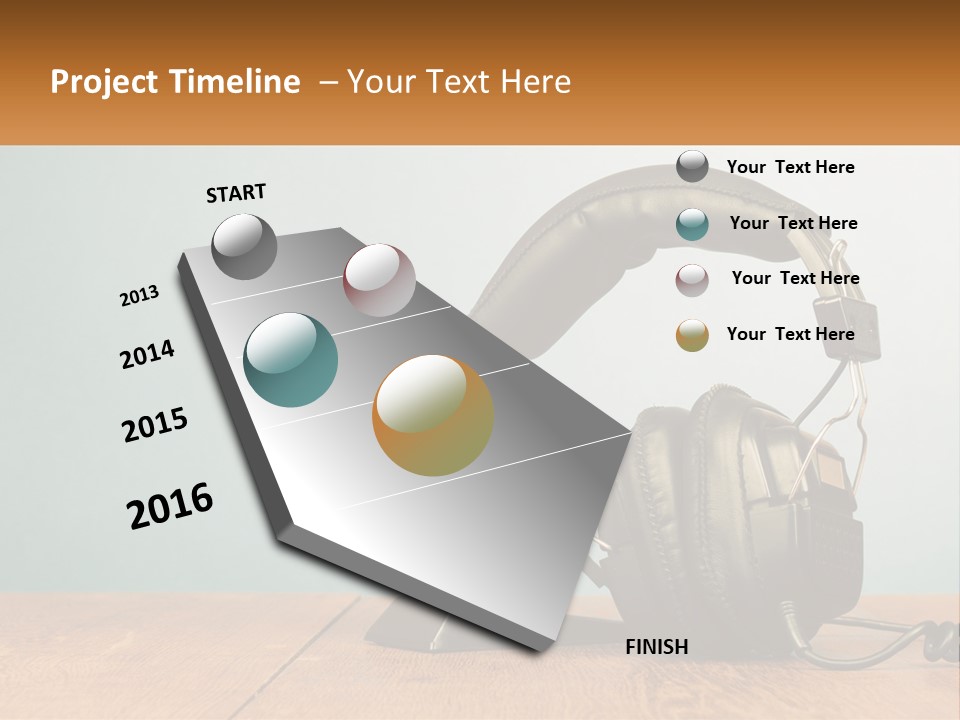 Project Timeline – Your Text Here

START

2013

2014

2015

2016

FINISH

Your Text Here

Your Text Here

Your Text Here

Your Text Here